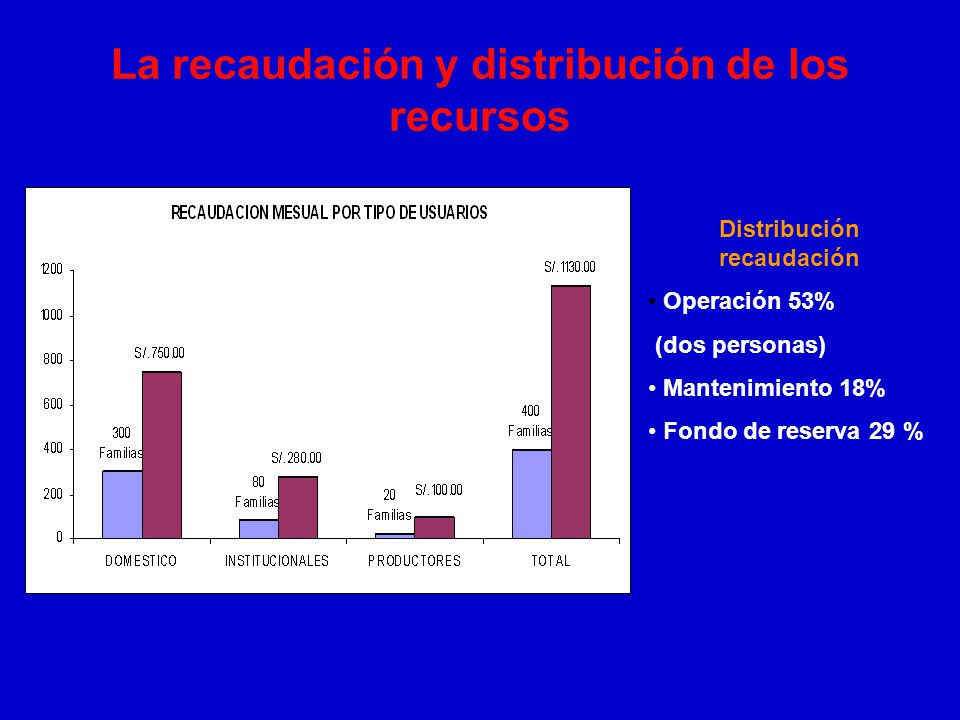 La recaudación y distribución de los recursos

RECAUDACION MESUAL POR TIPO DE USUARIOS

1200
1000
800
600
400
200
0

300 Familias
S/. 750.00
80 Familias
S/. 280.00
20 Familias
S/. 100.00
400 Familias
S/. 1130.00

DOMESTICO
INSTITUCIONALES
PRODUCTORES
TOTAL

Distribución recaudación

• Operación 53%
(dos personas)
• Mantenimiento 18%
• Fondo de reserva 29 %